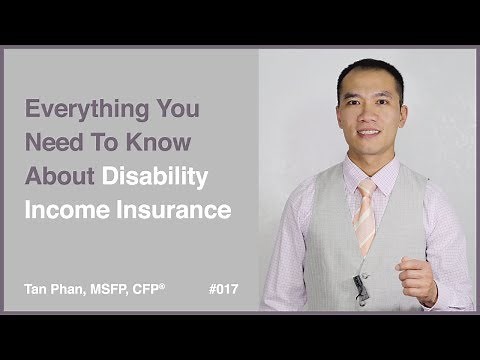 Everything You Need To Know About Disability Income Insurance

Tan Phan, MSFP, CFP®

#017